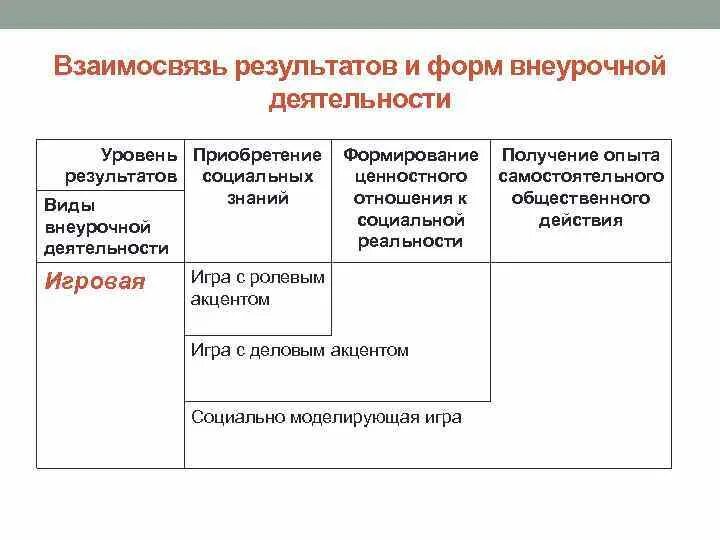 Взаимосвязь результатов и форм внеурочной деятельности

| Уровень результатов / Виды внеурочной деятельности | Приобретение социальных знаний | Формирование ценностного отношения к социальной реальности | Получение опыта самостоятельного общественного действия |
|---|---|---|---|
| Игровая | Игра с ролевым акцентом | | |
| | Игра с деловым акцентом | | |
| | Социально моделирующая игра | | |